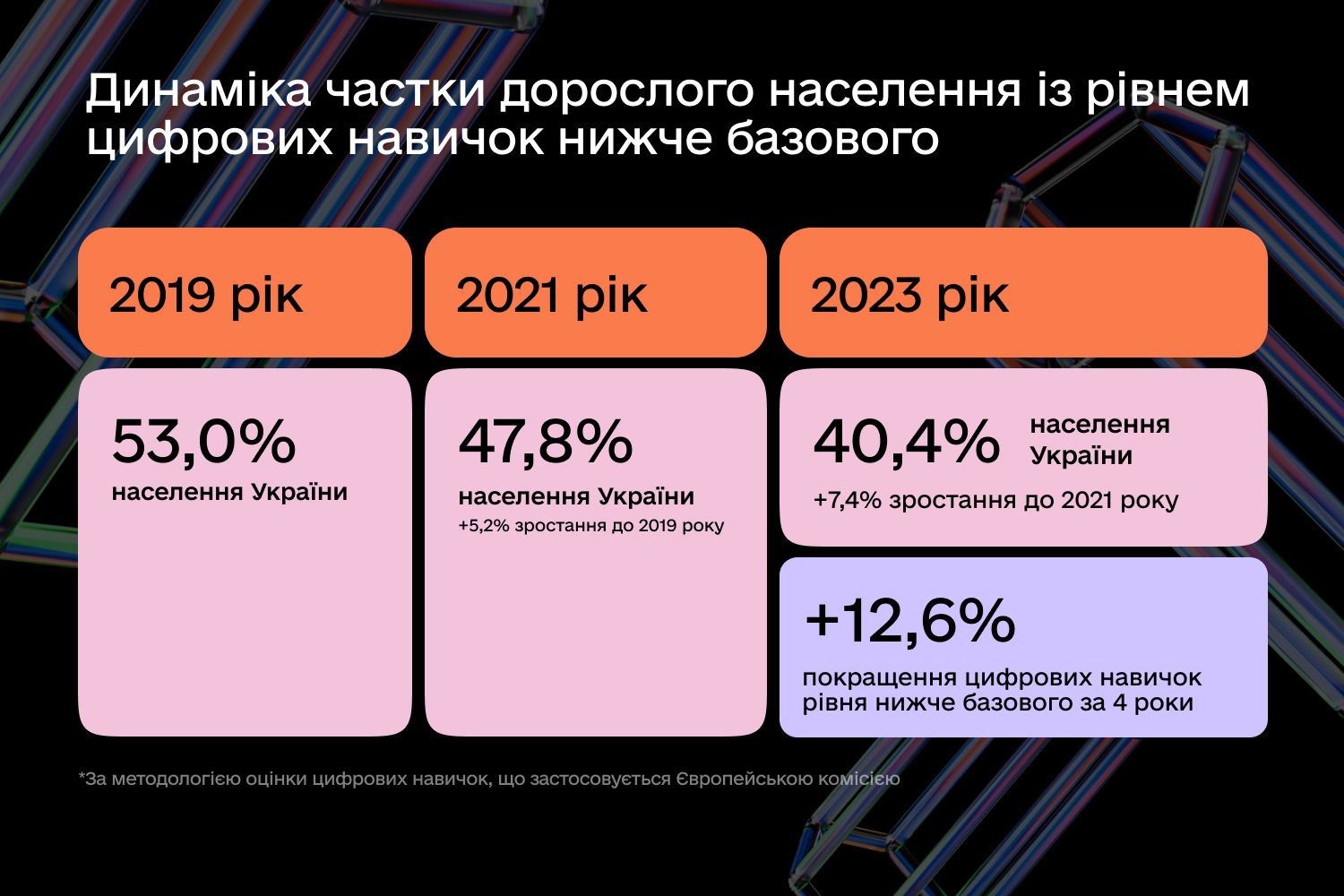 Динаміка частки дорослого населення із рівнем цифрових навичок нижче базового

2019 рік

53,0%
населення України

2021 рік

47,8%
населення України
+5,2% зростання до 2019 року

2023 рік

40,4% населення України
+7,4% зростання до 2021 року

+12,6%
покращення цифрових навичок рівня нижче базового за 4 роки

*За методологією оцінки цифрових навичок, що застосовується Європейською комісією